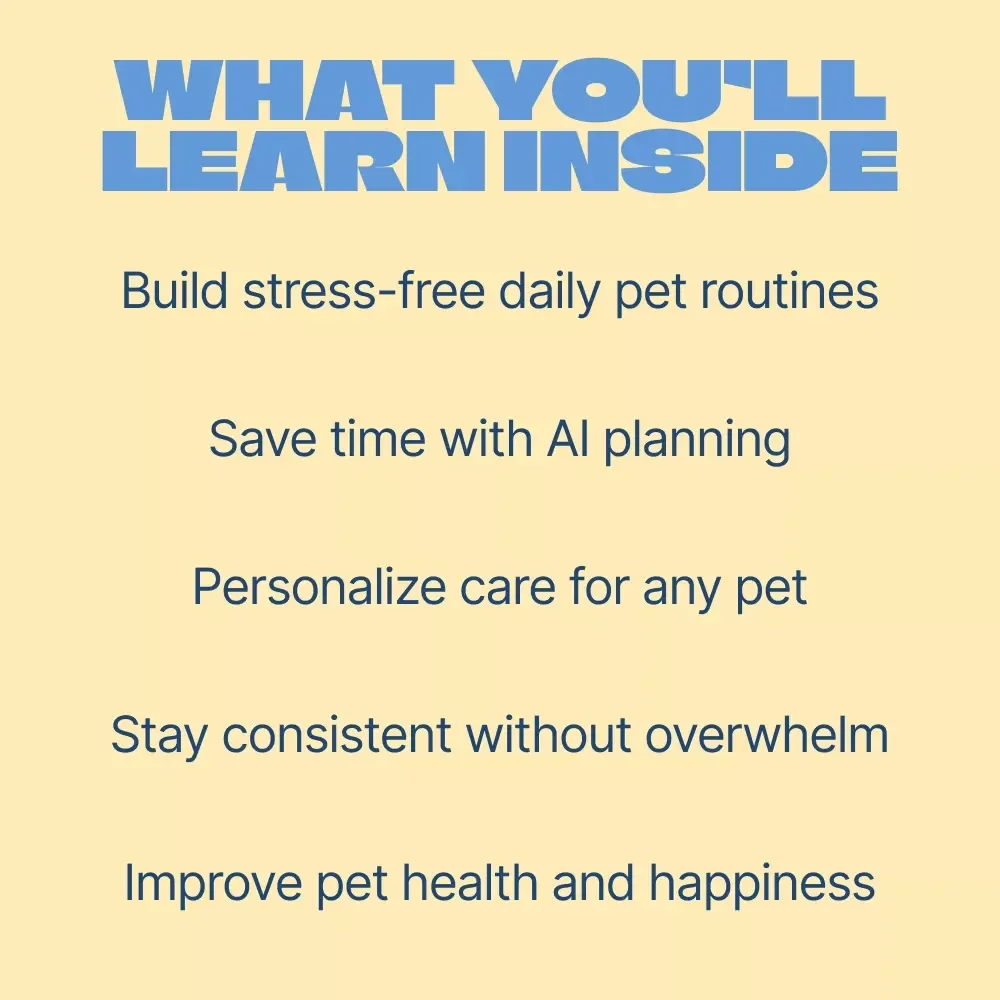 WHAT YOU'LL LEARN INSIDE

Build stress-free daily pet routines

Save time with AI planning

Personalize care for any pet

Stay consistent without overwhelm

Improve pet health and happiness